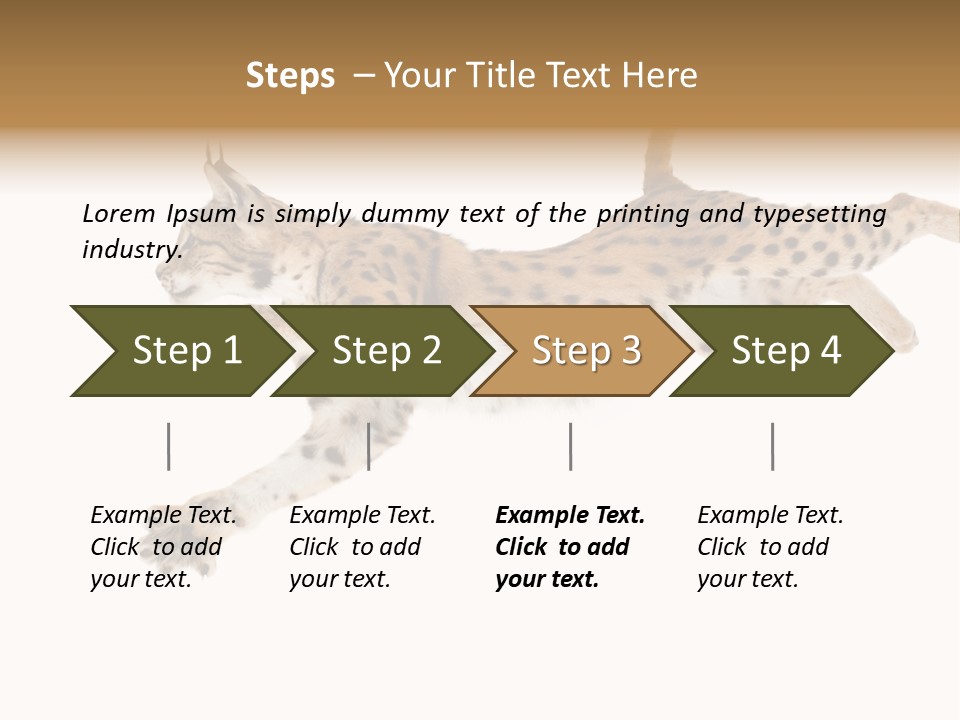 Steps – Your Title Text Here

Lorem Ipsum is simply dummy text of the printing and typesetting industry.

Step 1

Step 2

Step 3

Step 4

Example Text. Click to add your text.

Example Text. Click to add your text.

Example Text. Click to add your text.

Example Text. Click to add your text.